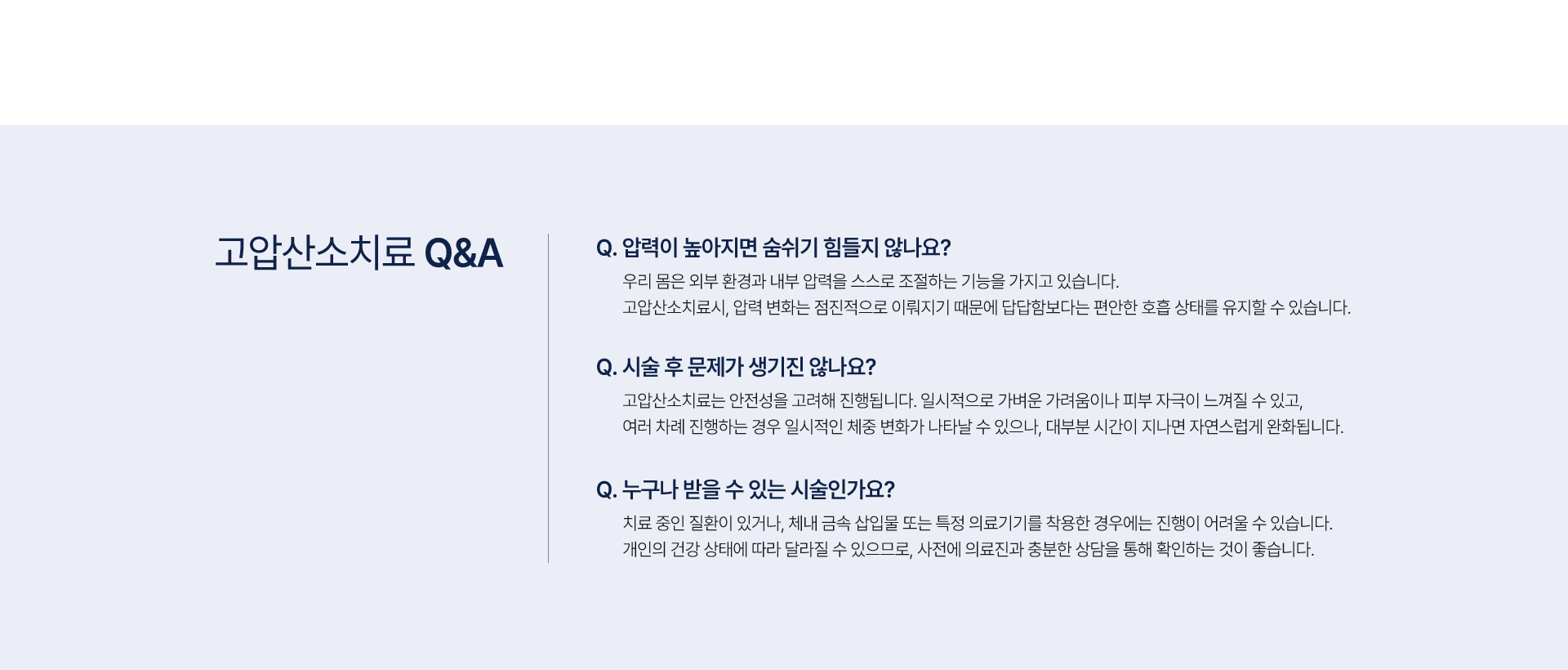 고압산소치료 Q&A

Q. 압력이 높아지면 숨쉬기 힘들지 않나요?

우리 몸은 외부 환경과 내부 압력을 스스로 조절하는 기능을 가지고 있습니다.
고압산소치료시, 압력 변화는 점진적으로 이뤄지기 때문에 답답함보다는 편안한 호흡 상태를 유지할 수 있습니다.

Q. 시술 후 문제가 생기진 않나요?

고압산소치료는 안전성을 고려해 진행됩니다. 일시적으로 가벼운 가려움이나 피부 자극이 느껴질 수 있고,
여러 차례 진행하는 경우 일시적인 체중 변화가 나타날 수 있으나, 대부분 시간이 지나면 자연스럽게 완화됩니다.

Q. 누구나 받을 수 있는 시술인가요?

치료 중인 질환이 있거나, 체내 금속 삽입물 또는 특정 의료기기를 착용한 경우에는 진행이 어려울 수 있습니다.
개인의 건강 상태에 따라 달라질 수 있으므로, 사전에 의료진과 충분한 상담을 통해 확인하는 것이 좋습니다.